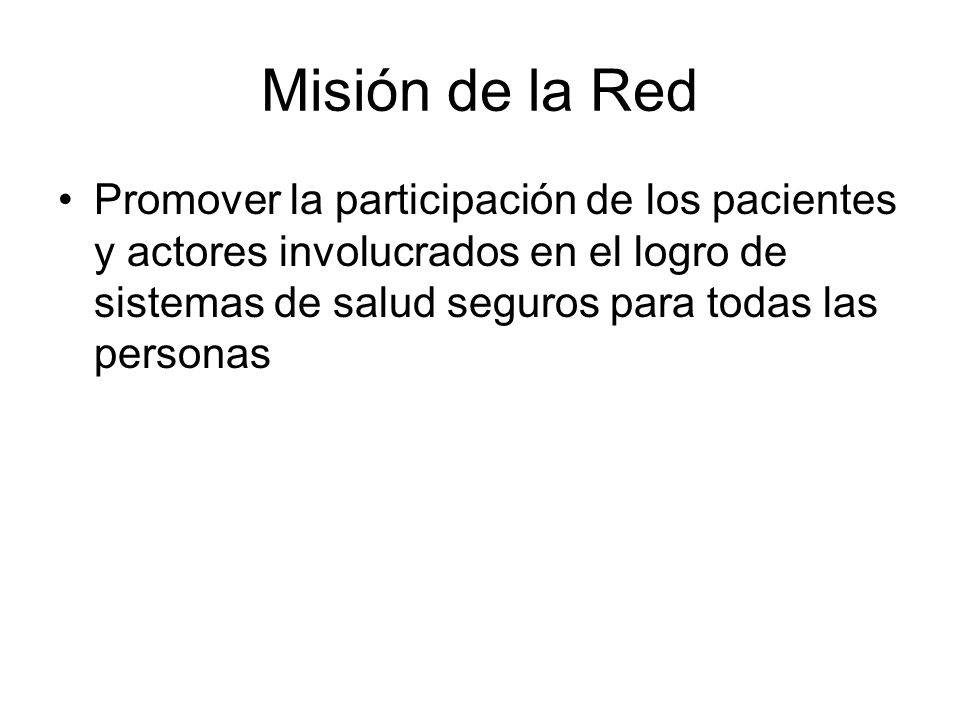 Misión de la Red

• Promover la participación de los pacientes y actores involucrados en el logro de sistemas de salud seguros para todas las personas